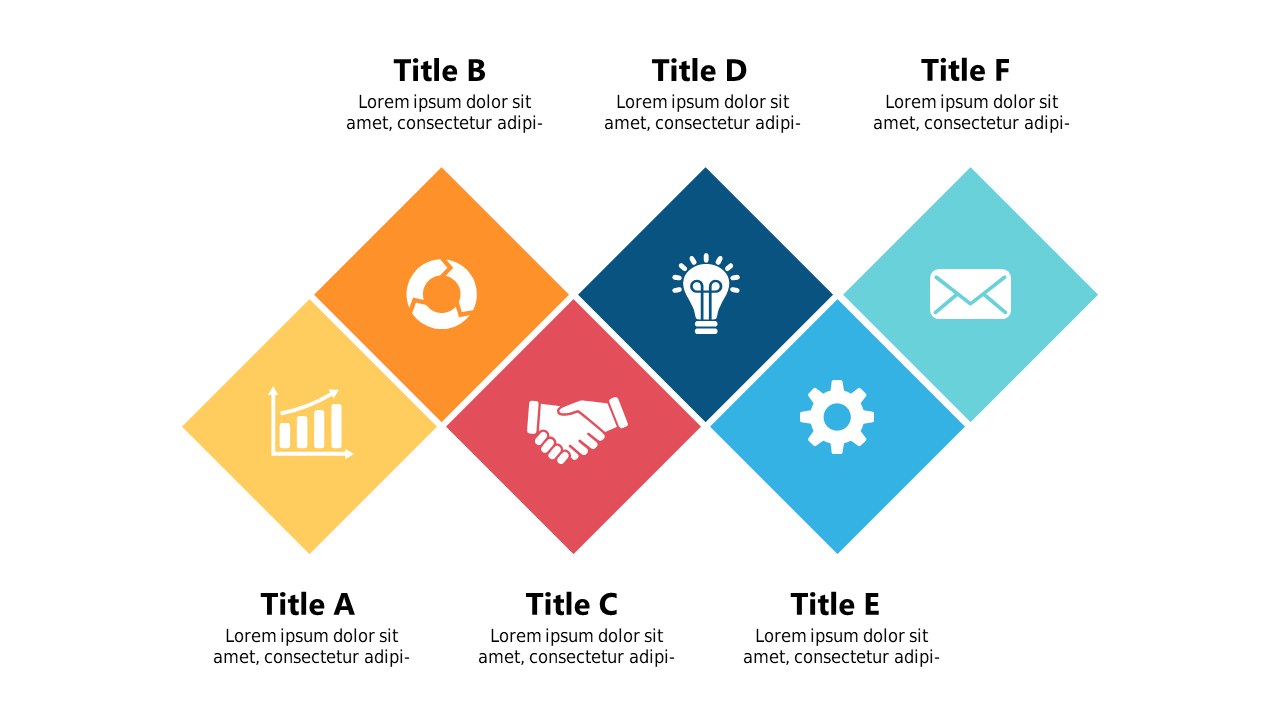 Title B
Lorem ipsum dolor sit amet, consectetur adipi-

Title D
Lorem ipsum dolor sit amet, consectetur adipi-

Title F
Lorem ipsum dolor sit amet, consectetur adipi-

Title A
Lorem ipsum dolor sit amet, consectetur adipi-

Title C
Lorem ipsum dolor sit amet, consectetur adipi-

Title E
Lorem ipsum dolor sit amet, consectetur adipi-